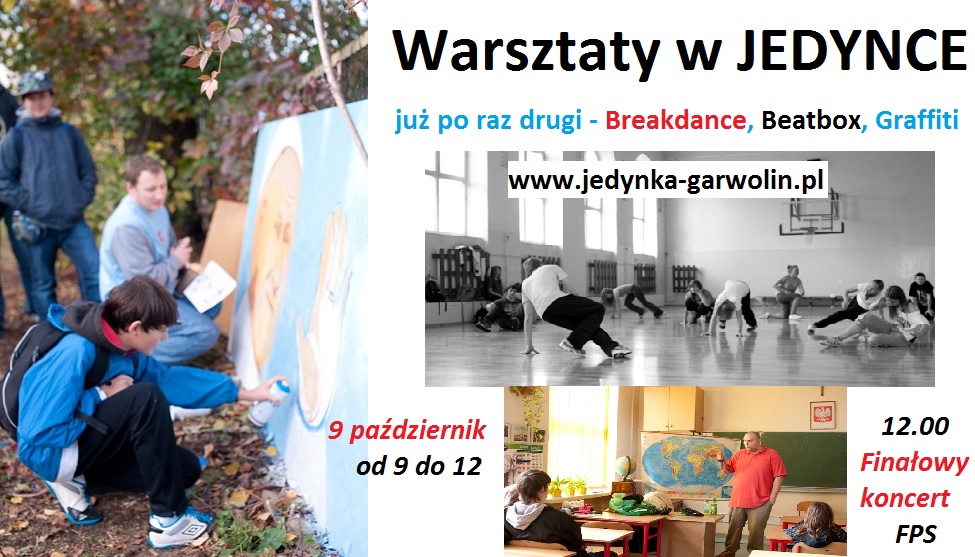 Warsztaty w JEDYNCE

już po raz drugi - Breakdance, Beatbox, Graffiti

www.jedynka-garwolin.pl

9 październik
od 9 do 12

12.00
Finałowy
koncert
FPS